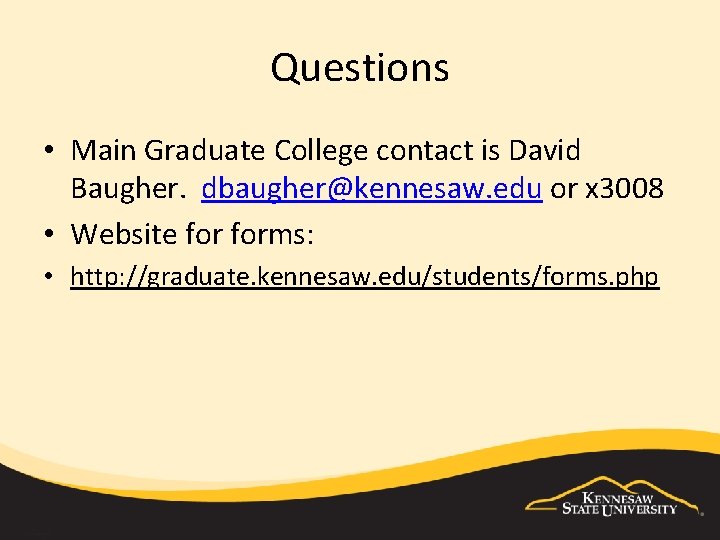 Questions

• Main Graduate College contact is David Baugher. dbaugher@kennesaw.edu or x3008
• Website for forms:
• http://graduate.kennesaw.edu/students/forms.php

KENNESAW STATE UNIVERSITY